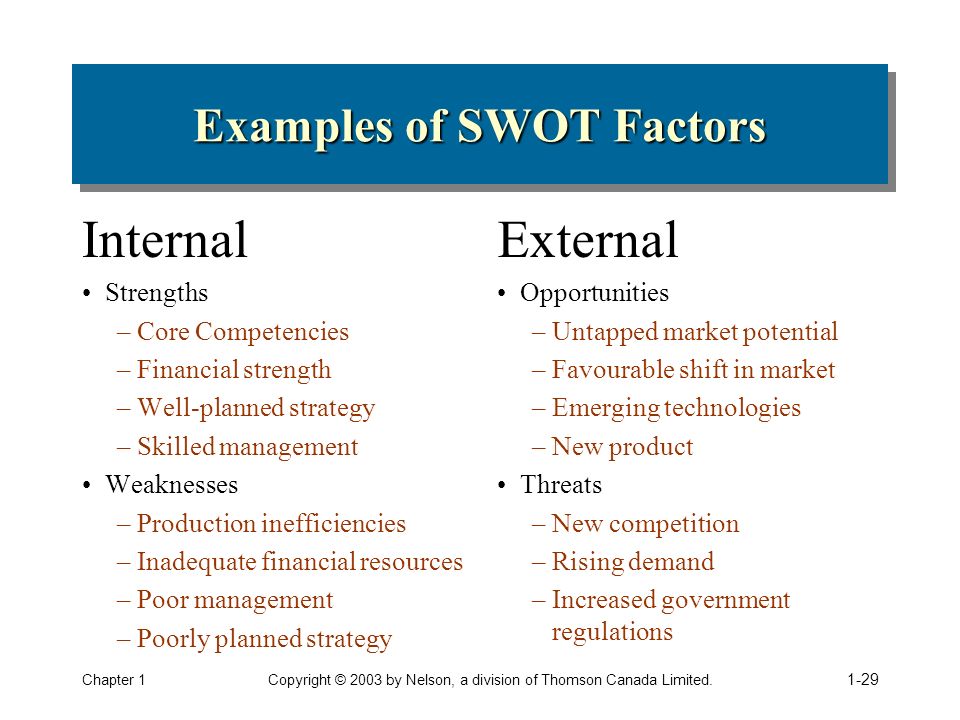 Examples of SWOT Factors

Internal

• Strengths
– Core Competencies
– Financial strength
– Well-planned strategy
– Skilled management
• Weaknesses
– Production inefficiencies
– Inadequate financial resources
– Poor management
– Poorly planned strategy

External

• Opportunities
– Untapped market potential
– Favourable shift in market
– Emerging technologies
– New product
• Threats
– New competition
– Rising demand
– Increased government regulations

Chapter 1

Copyright © 2003 by Nelson, a division of Thomson Canada Limited.

1-29